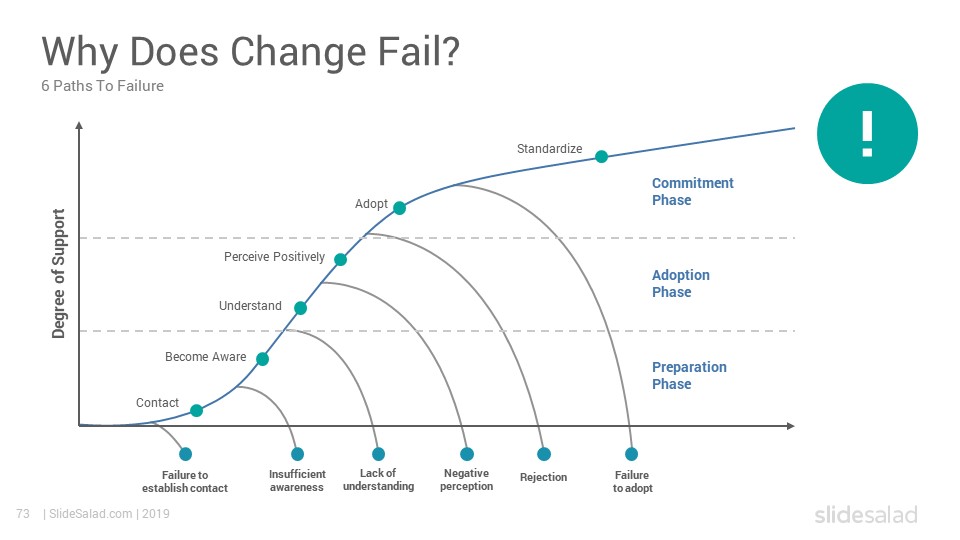 Why Does Change Fail?
6 Paths To Failure

!

Degree of Support

Standardize
Adopt
Perceive Positively
Understand
Become Aware
Contact

Commitment Phase
Adoption Phase
Preparation Phase

Failure to establish contact
Insufficient awareness
Lack of understanding
Negative perception
Rejection
Failure to adopt

73 | SlideSalad.com | 2019

slidesalad